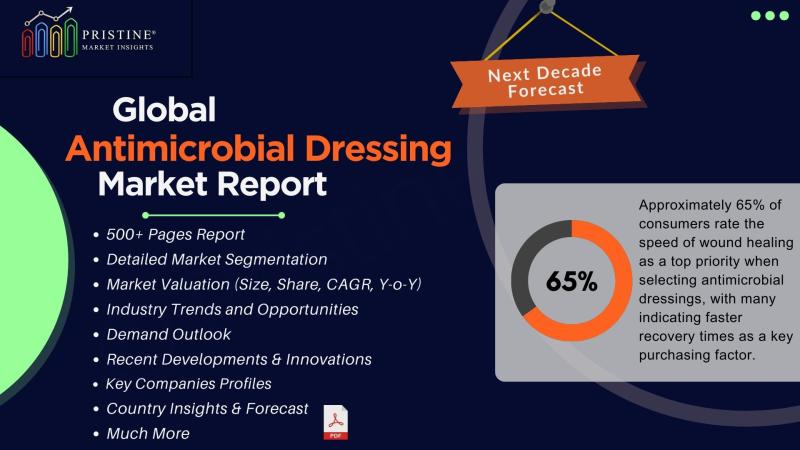 PRISTINE®
MARKET INSIGHTS

Next Decade Forecast

Global
Antimicrobial Dressing
Market Report

• 500+ Pages Report
• Detailed Market Segmentation
• Market Valuation (Size, Share, CAGR, Y-o-Y)
• Industry Trends and Opportunities
• Demand Outlook
• Recent Developments & Innovations
• Key Companies Profiles
• Country Insights & Forecast
• Much More

PDF

65%

Approximately 65% of consumers rate the speed of wound healing as a top priority when selecting antimicrobial dressings, with many indicating faster recovery times as a key purchasing factor.